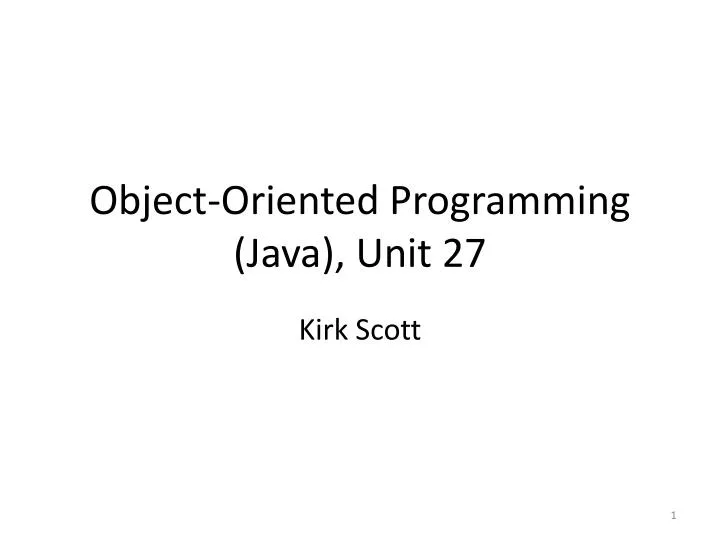 Object-Oriented Programming (Java), Unit 27

Kirk Scott

1